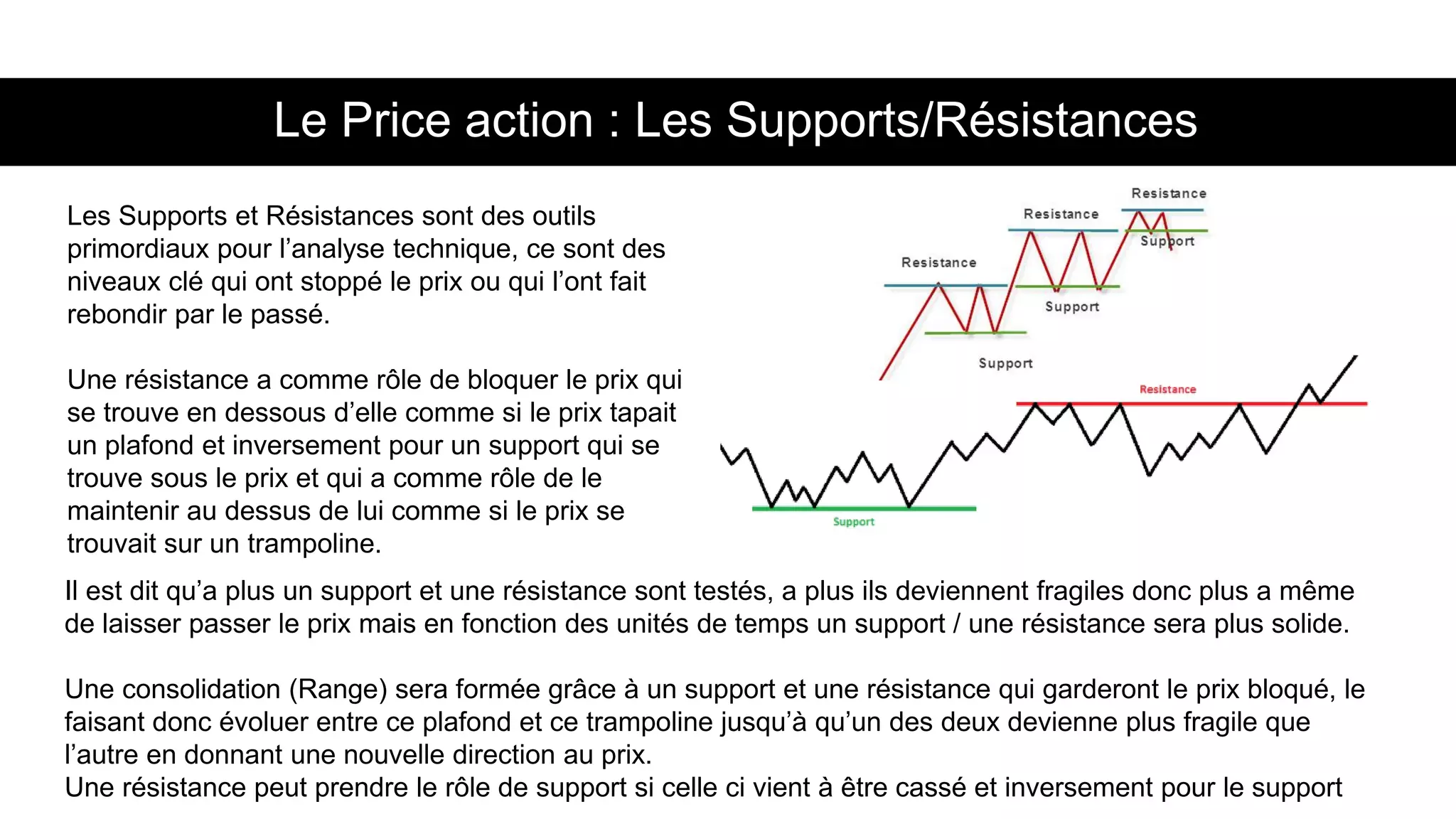 Le Price action : Les Supports/Résistances

Les Supports et Résistances sont des outils primordiaux pour l’analyse technique, ce sont des niveaux clé qui ont stoppé le prix ou qui l’ont fait rebondir par le passé.

Une résistance a comme rôle de bloquer le prix qui se trouve en dessous d’elle comme si le prix tapait un plafond et inversement pour un support qui se trouve sous le prix et qui a comme rôle de le maintenir au dessus de lui comme si le prix se trouvait sur un trampoline.

Resistance
Resistance
Support
Resistance
Support
Support
Resistance
Support

Il est dit qu’a plus un support et une résistance sont testés, a plus ils deviennent fragiles donc plus a même de laisser passer le prix mais en fonction des unités de temps un support / une résistance sera plus solide.

Une consolidation (Range) sera formée grâce à un support et une résistance qui garderont le prix bloqué, le faisant donc évoluer entre ce plafond et ce trampoline jusqu’à qu’un des deux devienne plus fragile que l’autre en donnant une nouvelle direction au prix.
Une résistance peut prendre le rôle de support si celle ci vient à être cassé et inversement pour le support